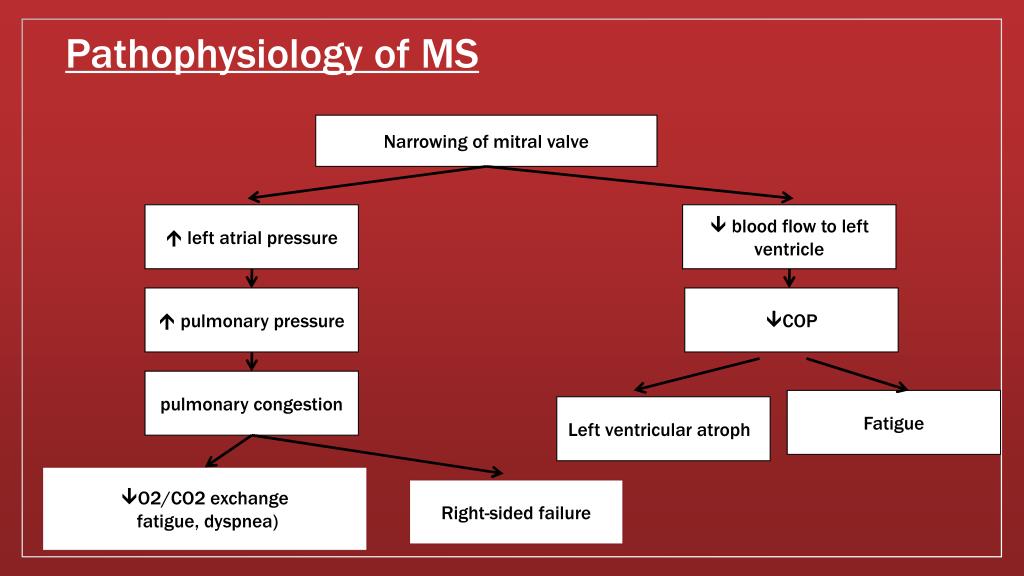 Pathophysiology of MS

Narrowing of mitral valve

↑ left atrial pressure

↑ pulmonary pressure

pulmonary congestion

↓O2/CO2 exchange fatigue, dyspnea)

Right-sided failure

↓ blood flow to left ventricle

↓COP

Left ventricular atroph

Fatigue